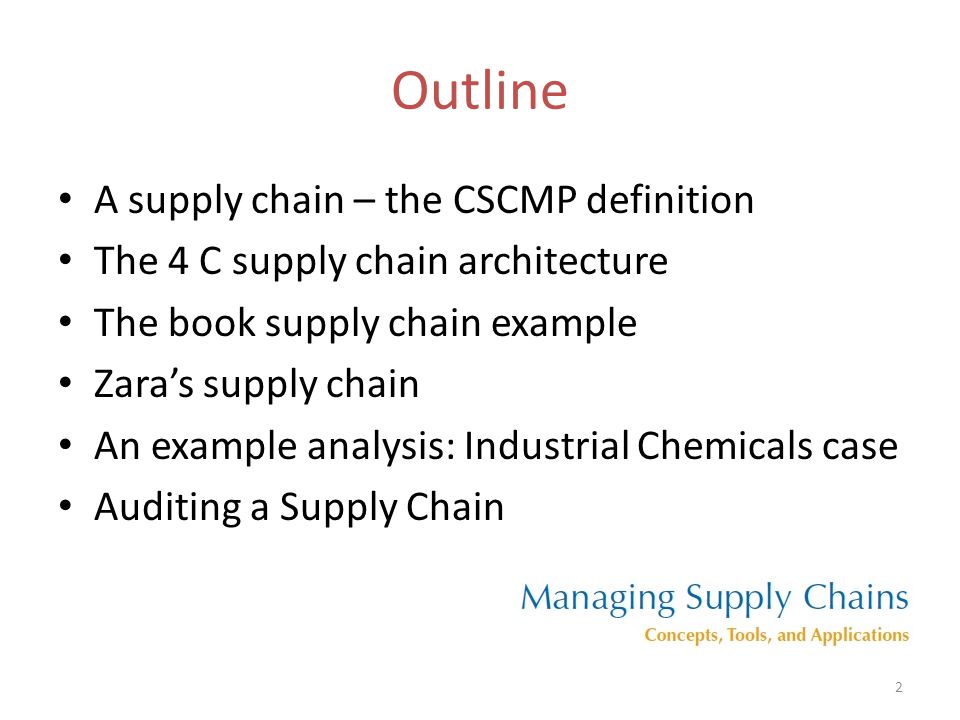 Outline

• A supply chain – the CSCMP definition
• The 4 C supply chain architecture
• The book supply chain example
• Zara's supply chain
• An example analysis: Industrial Chemicals case
• Auditing a Supply Chain

Managing Supply Chains
Concepts, Tools, and Applications

2